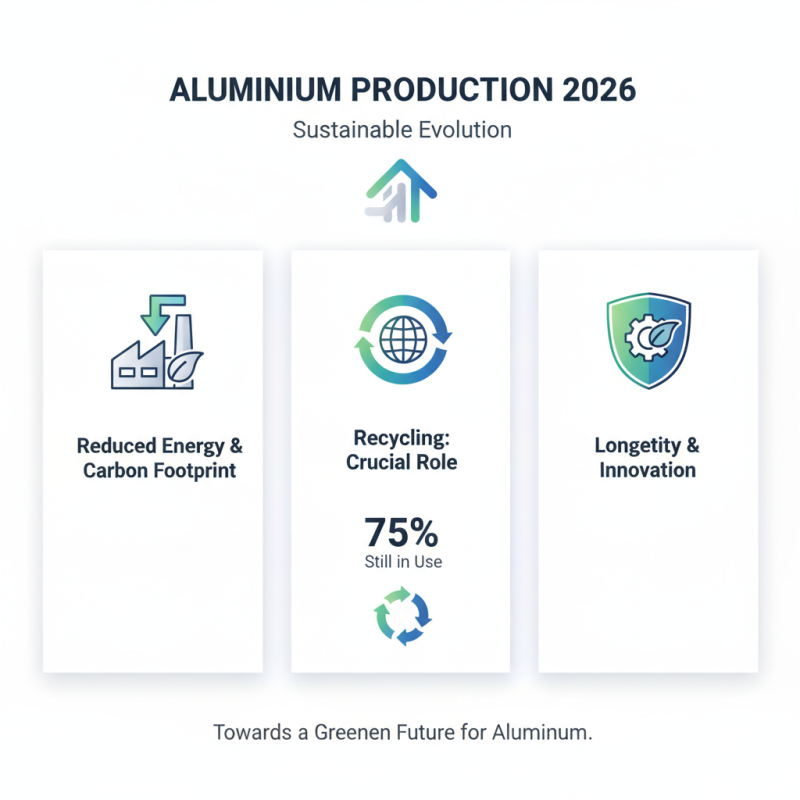 ALUMINIUM PRODUCTION 2026

Sustainable Evolution

Reduced Energy & Carbon Footprint

Recycling: Crucial Role

75%
Still in Use

Longetity & Innovation

Towards a Greenen Future for Aluminum.